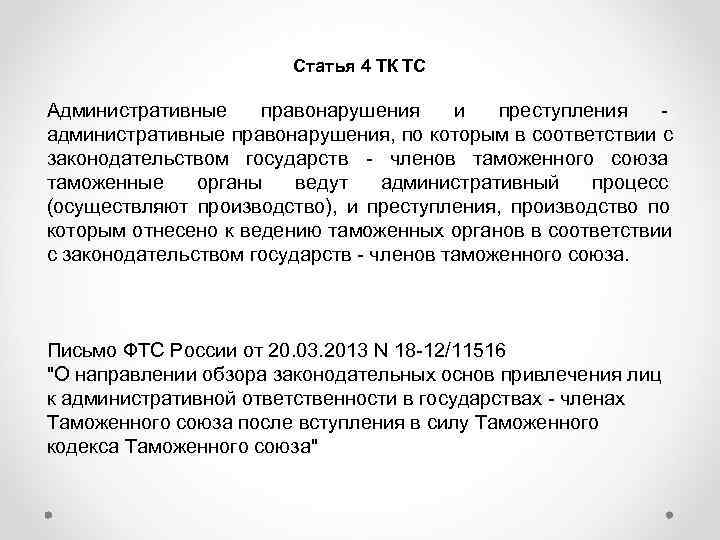 Статья 4 ТК ТС

Административные правонарушения и преступления - административные правонарушения, по которым в соответствии с законодательством государств - членов таможенного союза таможенные органы ведут административный процесс (осуществляют производство), и преступления, производство по которым отнесено к ведению таможенных органов в соответствии с законодательством государств - членов таможенного союза.

Письмо ФТС России от 20.03.2013 N 18-12/11516
"О направлении обзора законодательных основ привлечения лиц к административной ответственности в государствах - членах Таможенного союза после вступления в силу Таможенного кодекса Таможенного союза"